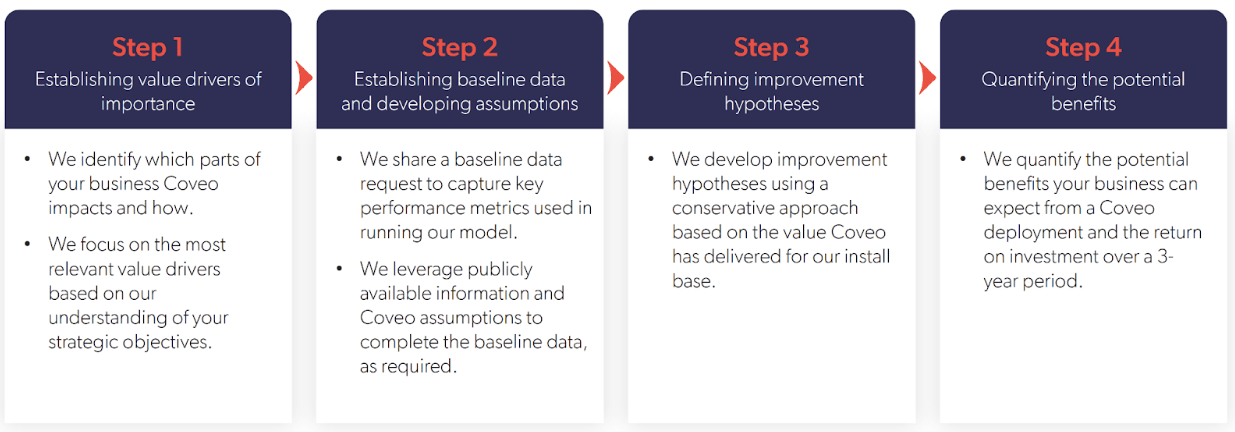 Step 1
Establishing value drivers of importance

• We identify which parts of your business Coveo impacts and how.
• We focus on the most relevant value drivers based on our understanding of your strategic objectives.

Step 2
Establishing baseline data and developing assumptions

• We share a baseline data request to capture key performance metrics used in running our model.
• We leverage publicly available information and Coveo assumptions to complete the baseline data, as required.

Step 3
Defining improvement hypotheses

• We develop improvement hypotheses using a conservative approach based on the value Coveo has delivered for our install base.

Step 4
Quantifying the potential benefits

• We quantify the potential benefits your business can expect from a Coveo deployment and the return on investment over a 3-year period.